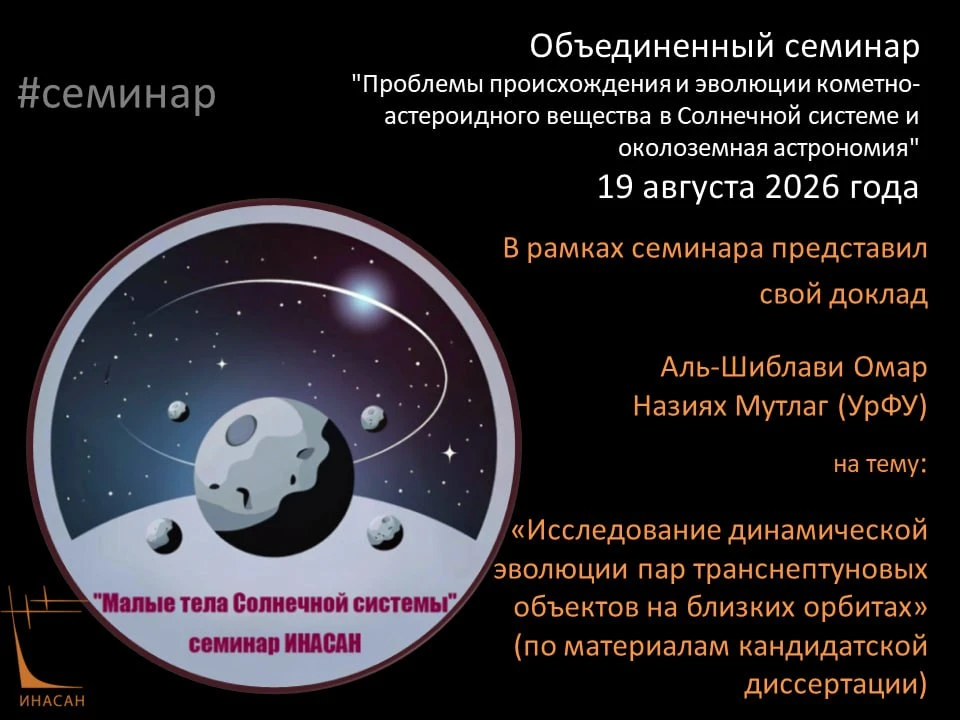 #семинар

Объединенный семинар
"Проблемы происхождения и эволюции кометно-астероидного вещества в Солнечной системе и околоземная астрономия"
19 августа 2026 года

В рамках семинара представил свой доклад

Аль-Шиблави Омар Назиях Мутлаг (УрФУ)

на тему:

«Исследование динамической эволюции пар транснептуновых объектов на близких орбитах» (по материалам кандидатской диссертации)

"Малые тела Солнечной системы"
семинар ИНАСАН

ИНАСАН